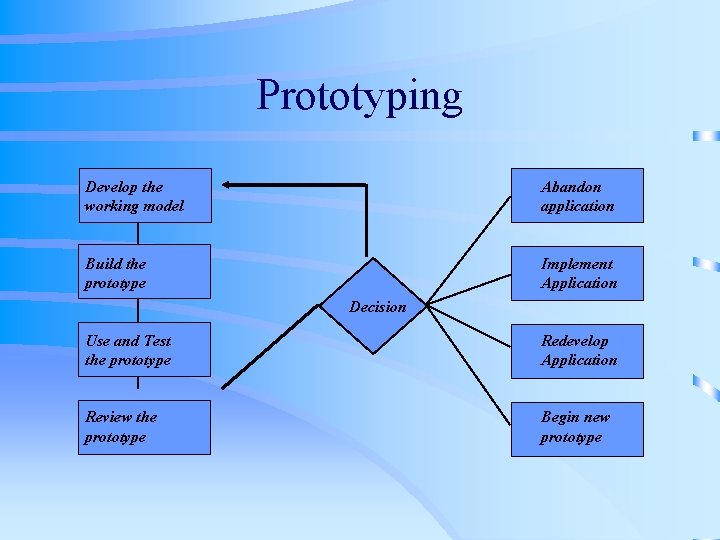 Prototyping

Develop the working model

Build the prototype

Use and Test the prototype

Review the prototype

Decision

Abandon application

Implement Application

Redevelop Application

Begin new prototype